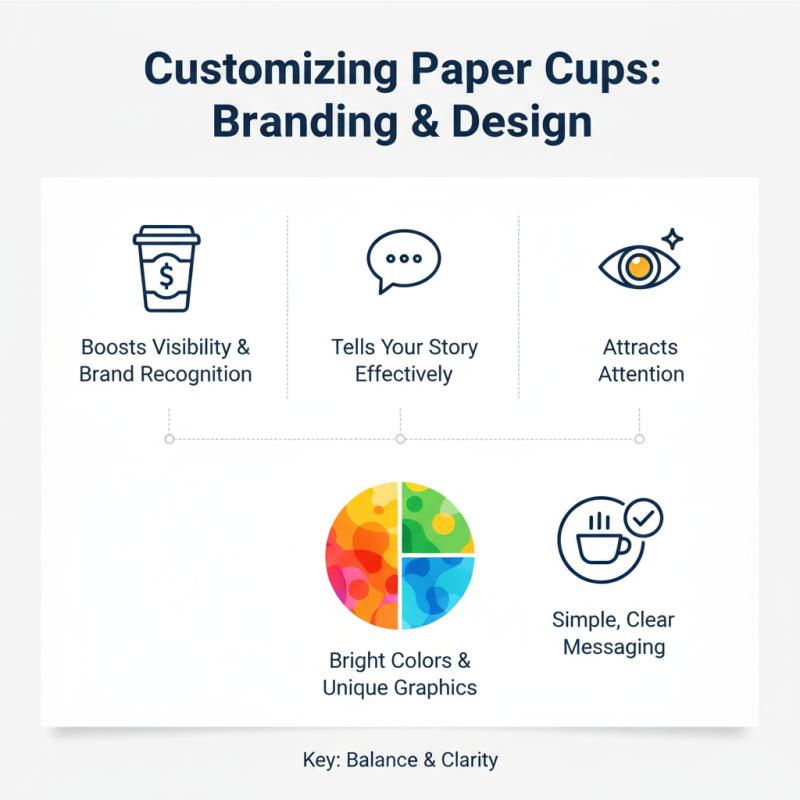 Customizing Paper Cups: Branding & Design

$

Boosts Visibility & Brand Recognition

Tells Your Story Effectively

Attracts Attention

Bright Colors & Unique Graphics

Simple, Clear Messaging

Key: Balance & Clarity